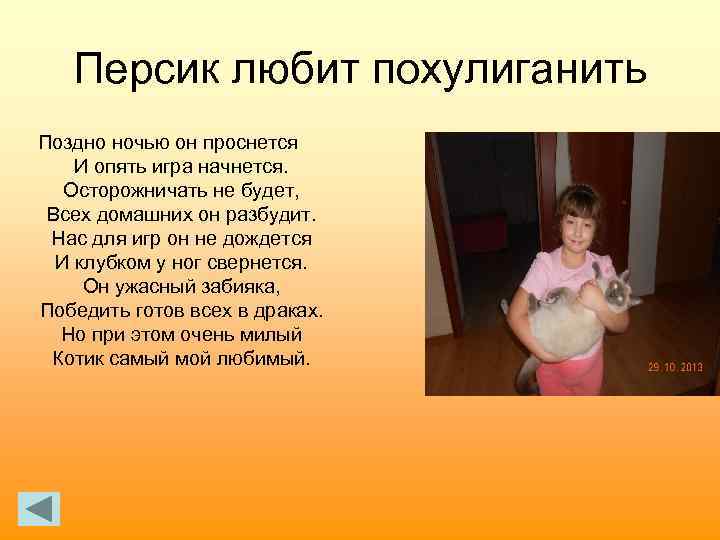 Персик любит похулиганить

Поздно ночью он проснется
И опять игра начнется.
Осторожничать не будет,
Всех домашних он разбудит.
Нас для игр он не дождется
И клубком у ног свернется.
Он ужасный забияка,
Победить готов всех в драках.
Но при этом очень милый
Котик самый мой любимый.

29.10.2013